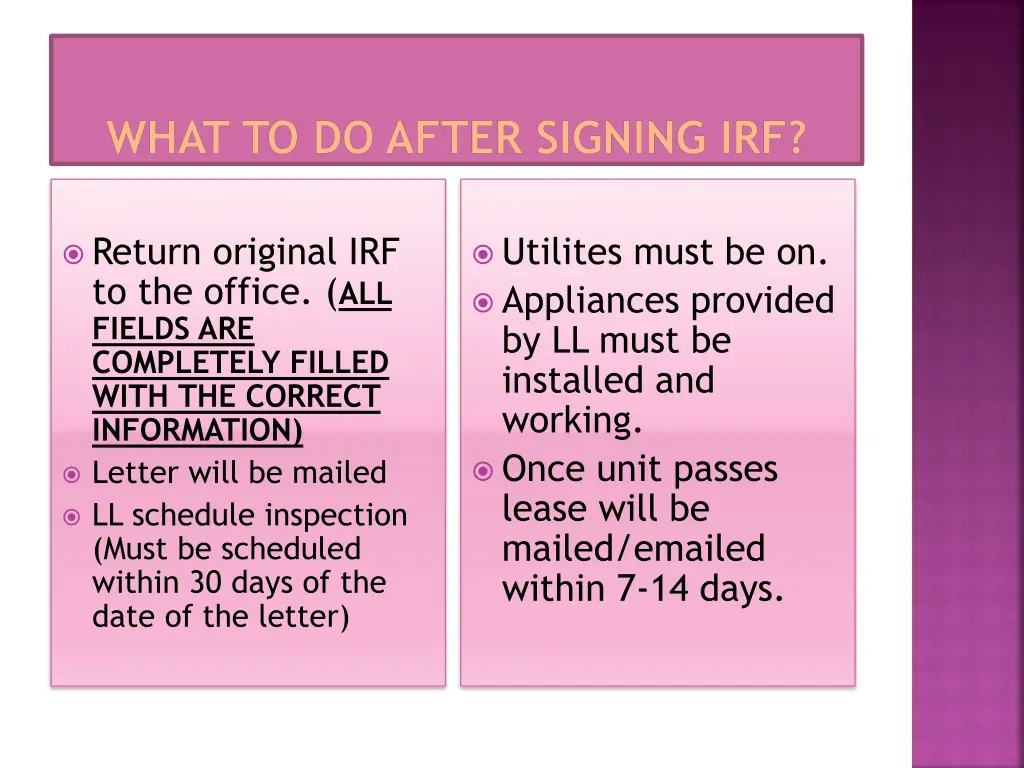 WHAT TO DO AFTER SIGNING IRF?

Return original IRF to the office. (ALL FIELDS ARE COMPLETELY FILLED WITH THE CORRECT INFORMATION)
Letter will be mailed
LL schedule inspection (Must be scheduled within 30 days of the date of the letter)

Utilites must be on.
Appliances provided by LL must be installed and working.
Once unit passes lease will be mailed/emailed within 7-14 days.